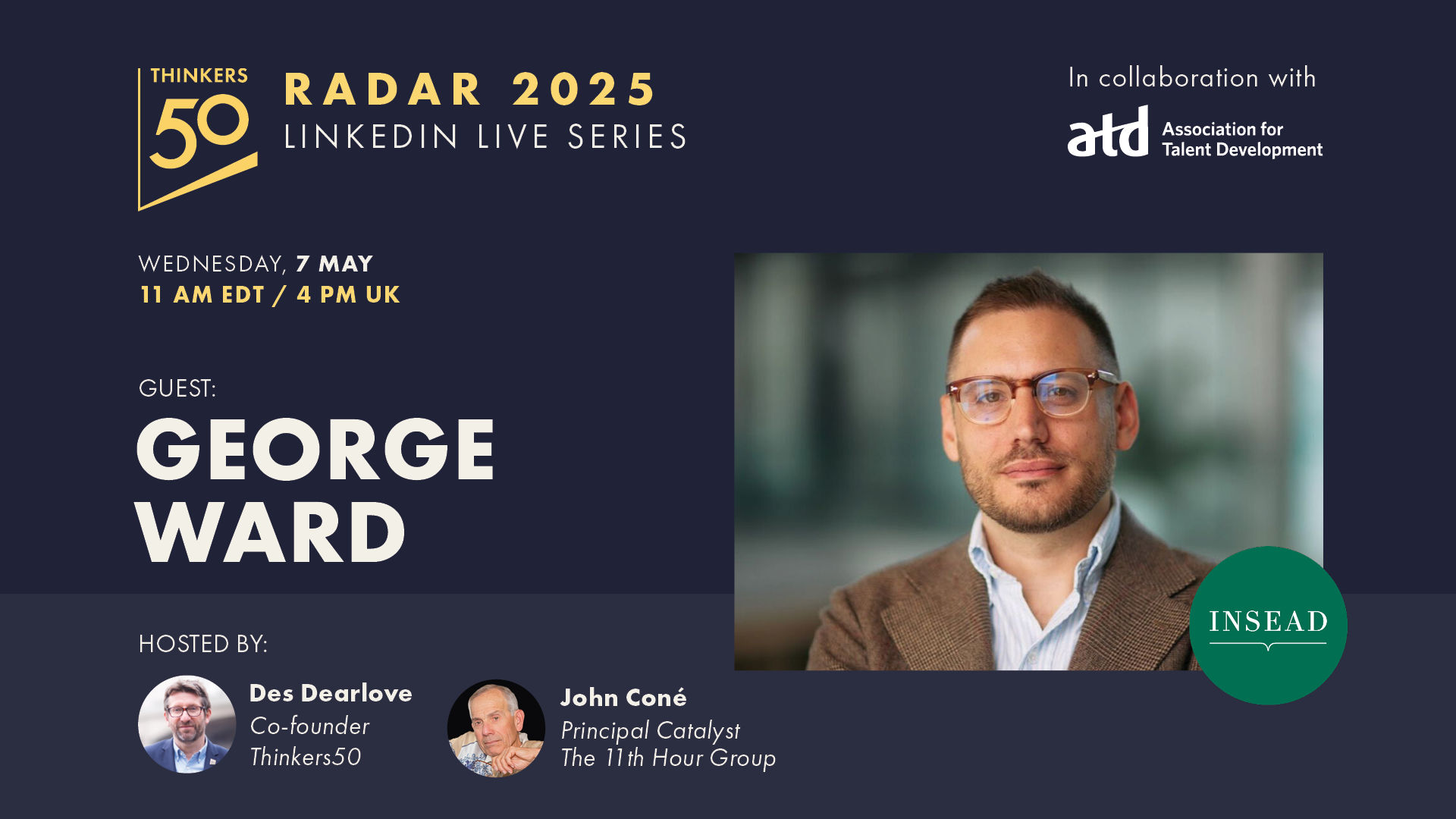 THINKERS 50

RADAR 2025
LINKEDIN LIVE SERIES

In collaboration with
atd Association for Talent Development

WEDNESDAY, 7 MAY
11 AM EDT / 4 PM UK

GUEST:
GEORGE WARD

INSEAD

HOSTED BY:

Des Dearlove
Co-founder
Thinkers50

John Coné
Principal Catalyst
The 11th Hour Group